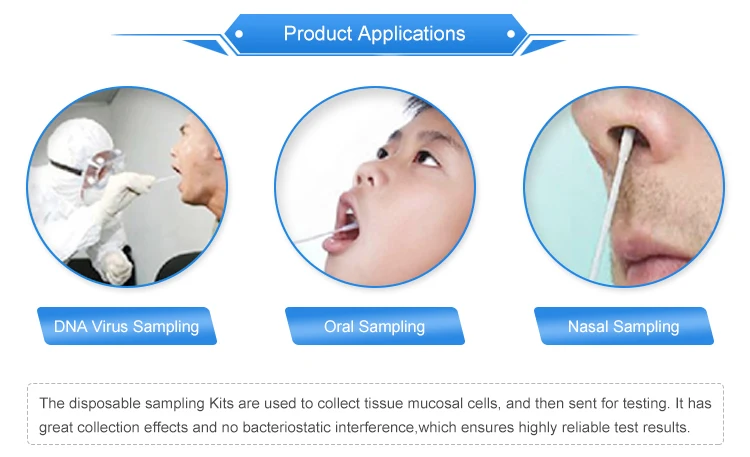 Product Applications

DNA Virus Sampling

Oral Sampling

Nasal Sampling

The disposable sampling Kits are used to collect tissue mucosal cells, and then sent for testing. It has great collection effects and no bacteriostatic interference,which ensures highly reliable test results.